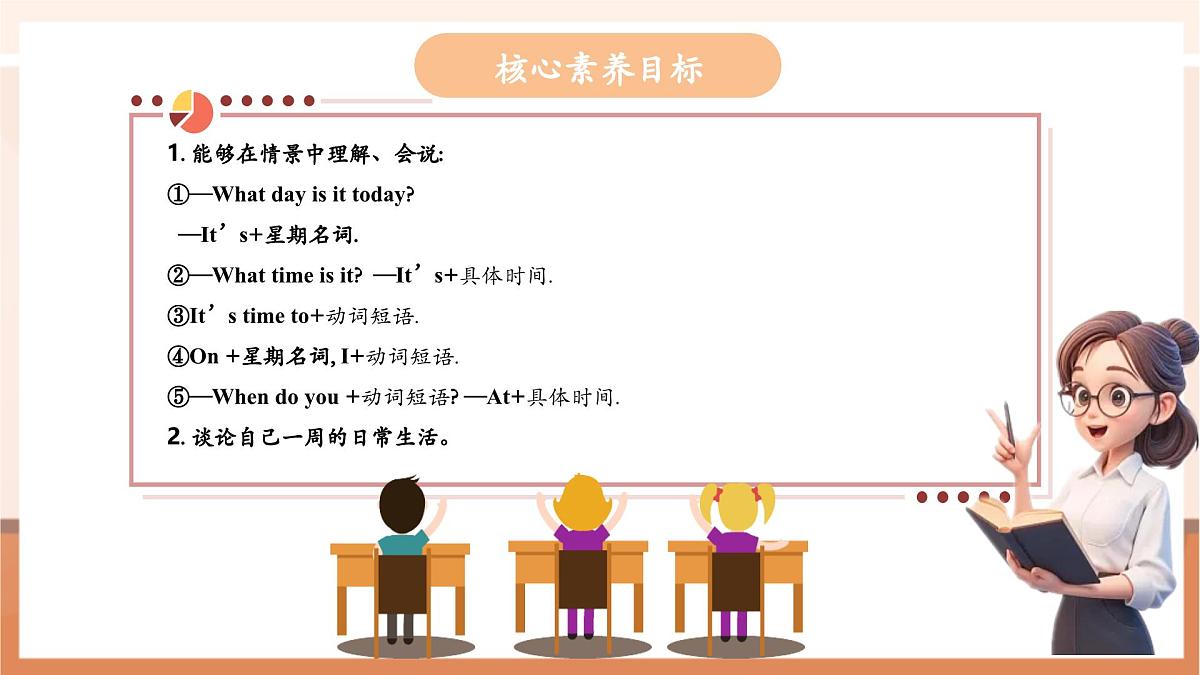 核心素养目标

1. 能够在情景中理解、会说:

①—What day is it today?

—It’s+星期名词.

②—What time is it? —It’s+具体时间.

③It’s time to+动词短语.

④On +星期名词, I+动词短语.

⑤—When do you +动词短语? —At+具体时间.

2. 谈论自己一周的日常生活。